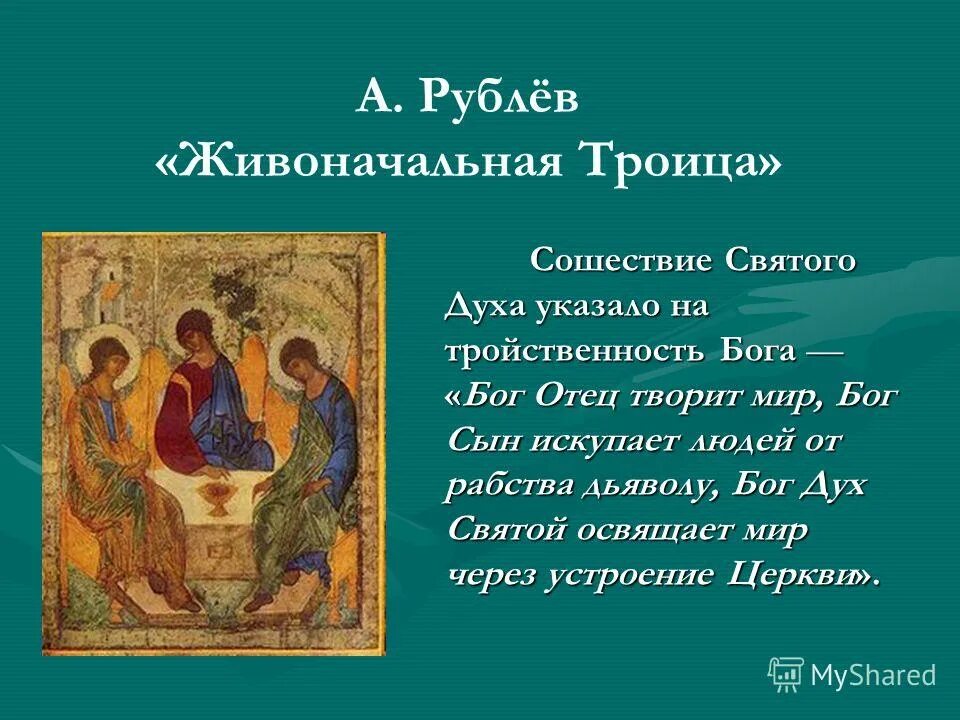 А. Рублёв
«Живоначальная Троица»

Сошествие Святого Духа указало на тройственность Бога — «Бог Отец творит мир, Бог Сын искупает людей от рабства дьяволу, Бог Дух Святой освящает мир через устроение Церкви».

MyShared